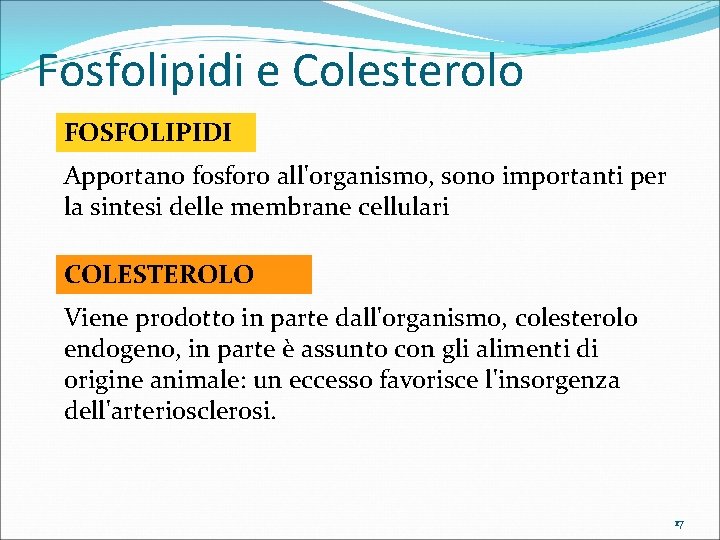 Fosfolipidi e Colesterolo

FOSFOLIPIDI

Apportano fosforo all'organismo, sono importanti per la sintesi delle membrane cellulari

COLESTEROLO

Viene prodotto in parte dall'organismo, colesterolo endogeno, in parte è assunto con gli alimenti di origine animale: un eccesso favorisce l'insorgenza dell'arteriosclerosi.

17